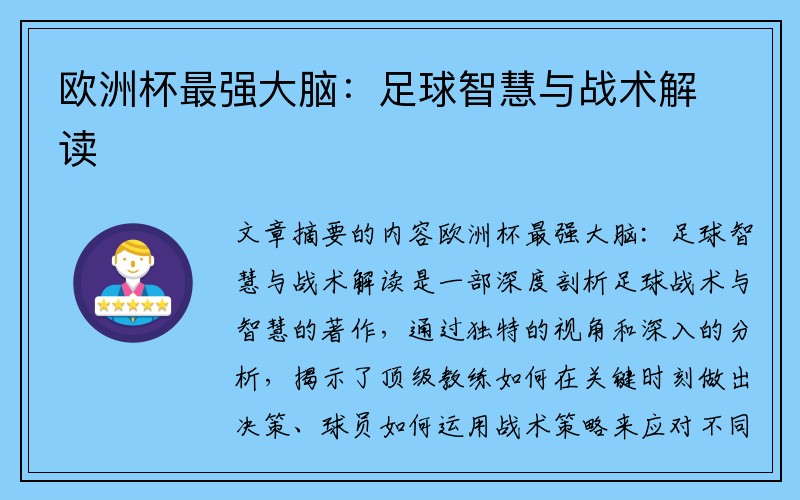 欧洲杯最强大脑：足球智慧与战术解读

文章摘要的内容欧洲杯最强大脑：足球智慧与战术解读是一部深度剖析足球战术与智慧的著作，通过独特的视角和深入的分析，揭示了顶级教练如何在关键时刻做出决策、球员如何运用战术策略来应对不同